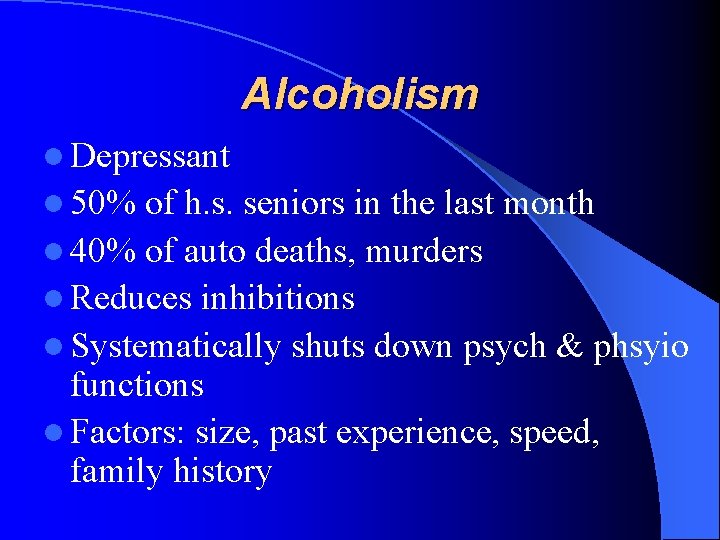 Alcoholism

- Depressant
- 50% of h.s. seniors in the last month
- 40% of auto deaths, murders
- Reduces inhibitions
- Systematically shuts down psych & phsyio functions
- Factors: size, past experience, speed, family history